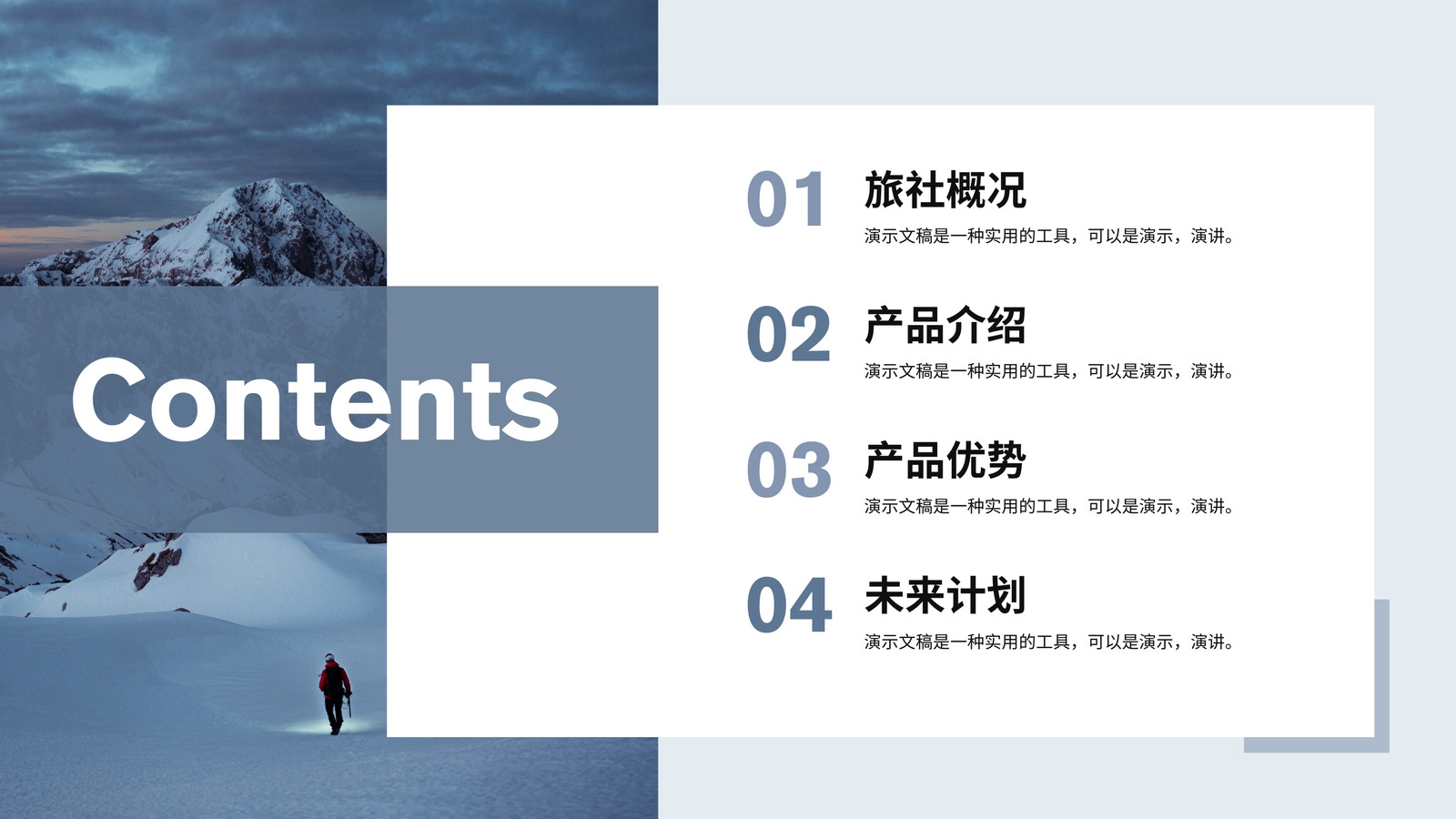 Contents

01 旅社概况
演示文稿是一种实用的工具，可以是演示，演讲。

02 产品介绍
演示文稿是一种实用的工具，可以是演示，演讲。

03 产品优势
演示文稿是一种实用的工具，可以是演示，演讲。

04 未来计划
演示文稿是一种实用的工具，可以是演示，演讲。